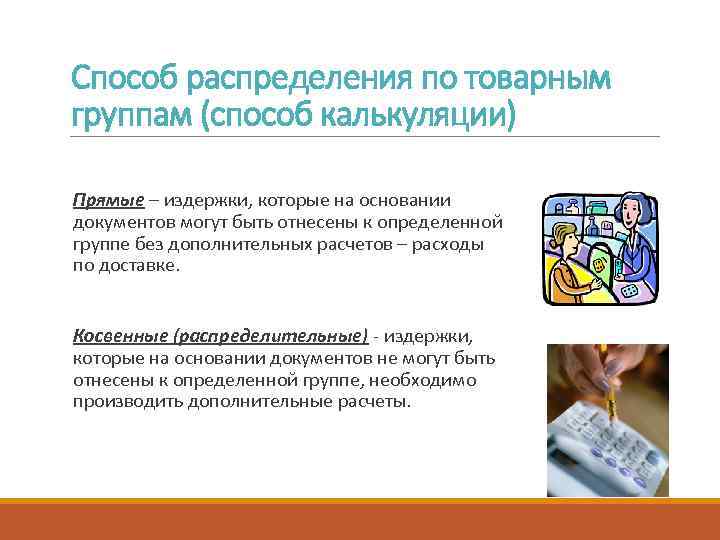 Способ распределения по товарным группам (способ калькуляции)

Прямые – издержки, которые на основании документов могут быть отнесены к определенной группе без дополнительных расчетов – расходы по доставке.

Косвенные (распределительные) - издержки, которые на основании документов не могут быть отнесены к определенной группе, необходимо производить дополнительные расчеты.